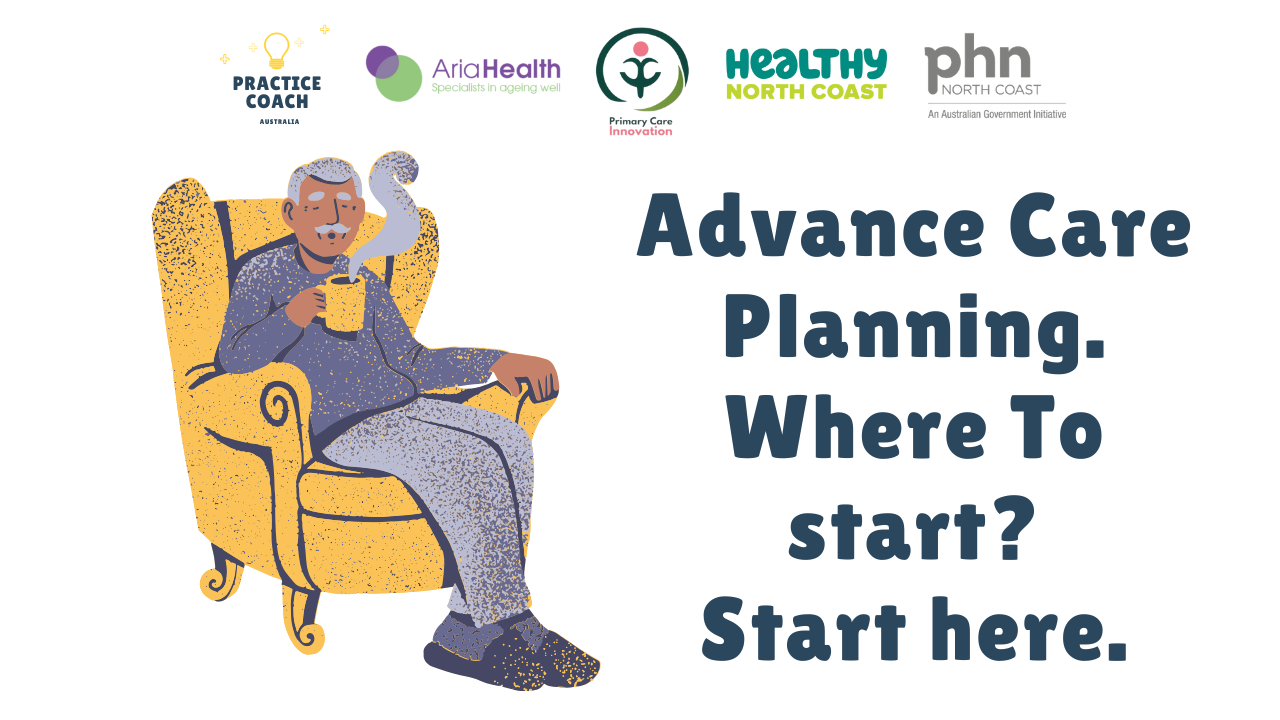 PRACTICE COACH
AUSTRALIA

AriaHealth
Specialists in ageing well

Primary Care Innovation

HEALTHY NORTH COAST

phn
NORTH COAST
An Australian Government Initiative

Advance Care Planning. Where To start? Start here.